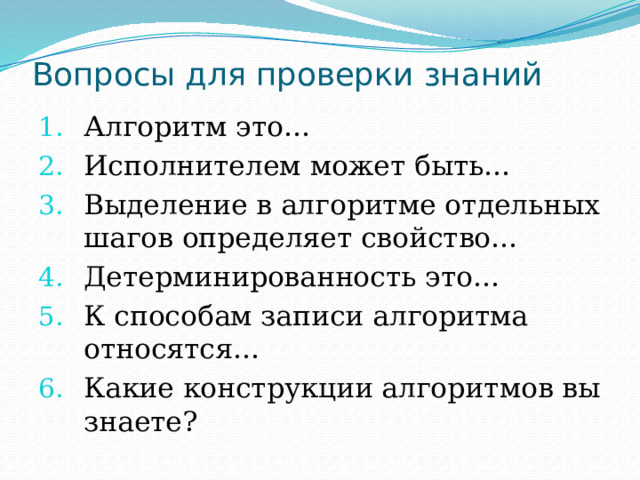 Вопросы для проверки знаний

1. Алгоритм это…
2. Исполнителем может быть…
3. Выделение в алгоритме отдельных шагов определяет свойство…
4. Детерминированность это…
5. К способам записи алгоритма относятся…
6. Какие конструкции алгоритмов вы знаете?